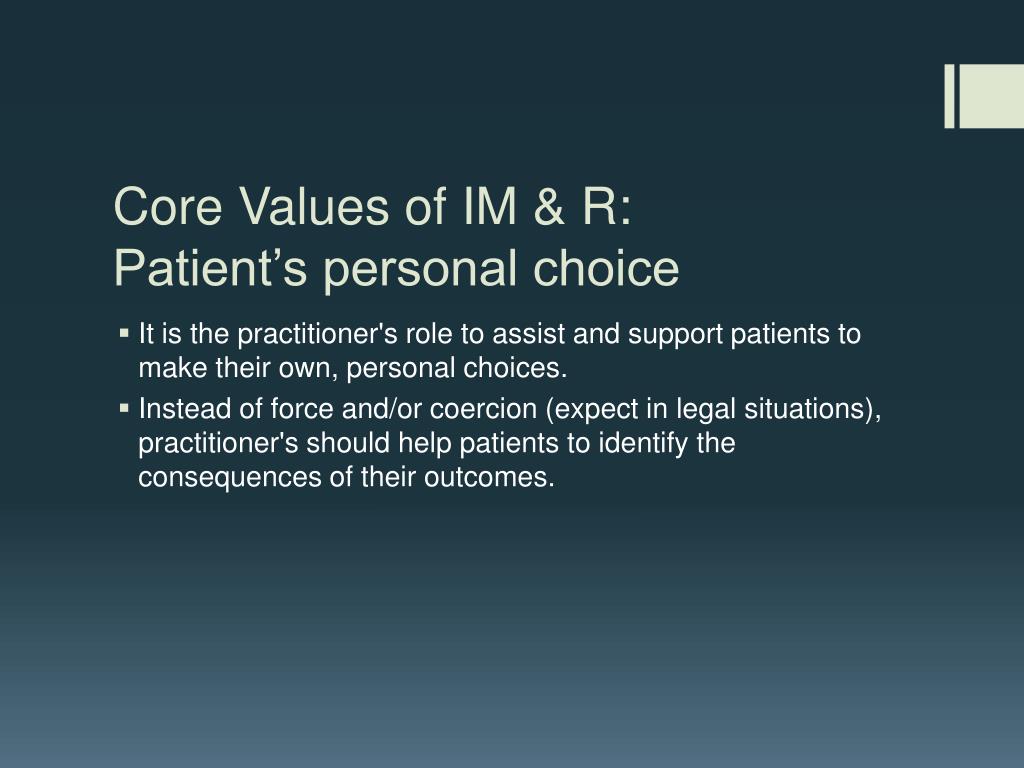 Core Values of IM & R:
Patient’s personal choice

▪ It is the practitioner's role to assist and support patients to make their own, personal choices.
▪ Instead of force and/or coercion (expect in legal situations), practitioner's should help patients to identify the consequences of their outcomes.